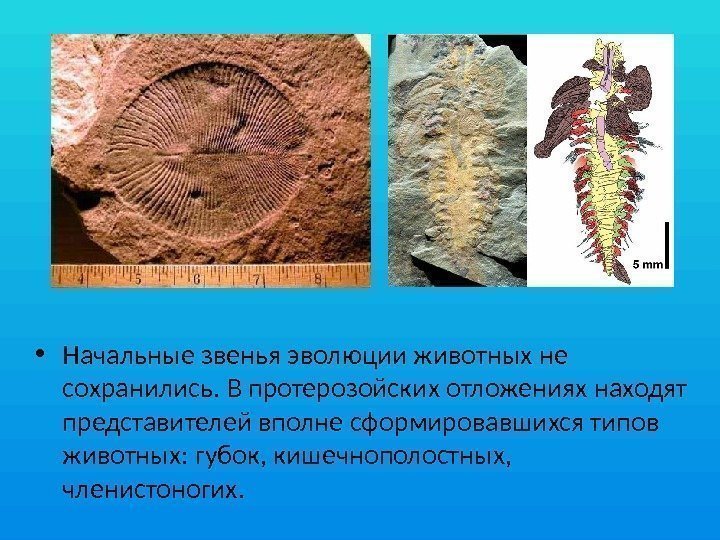 4 5 6 7 8

5 mm

• Начальные звенья эволюции животных не сохранились. В протерозойских отложениях находят представителей вполне сформировавшихся типов животных: губок, кишечнополостных, членистоногих.